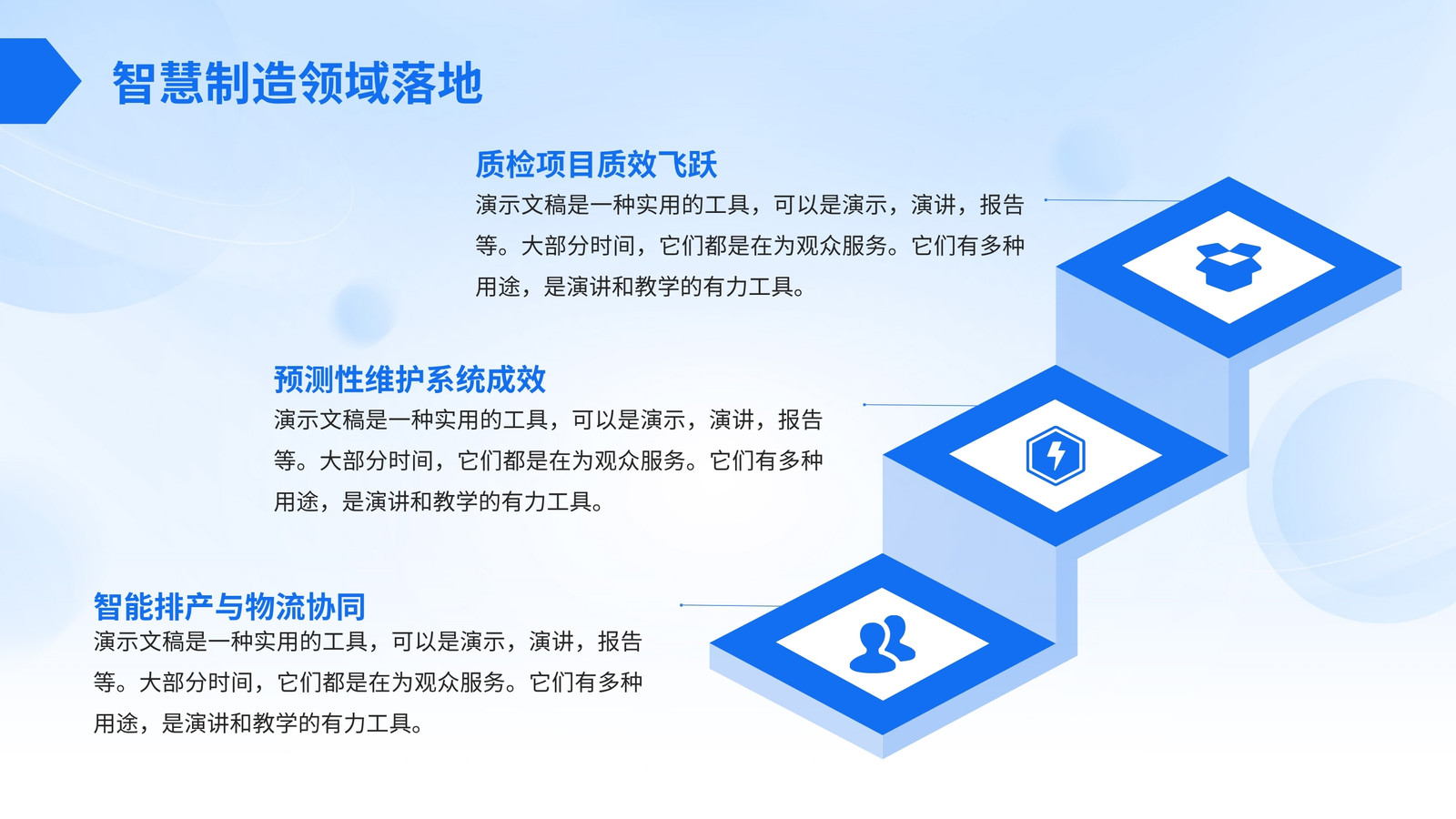 智慧制造领域落地

质检项目质效飞跃
演示文稿是一种实用的工具，可以是演示，演讲，报告等。大部分时间，它们都是在为观众服务。它们有多种用途，是演讲和教学的有力工具。

预测性维护系统成效
演示文稿是一种实用的工具，可以是演示，演讲，报告等。大部分时间，它们都是在为观众服务。它们有多种用途，是演讲和教学的有力工具。

智能排产与物流协同
演示文稿是一种实用的工具，可以是演示，演讲，报告等。大部分时间，它们都是在为观众服务。它们有多种用途，是演讲和教学的有力工具。